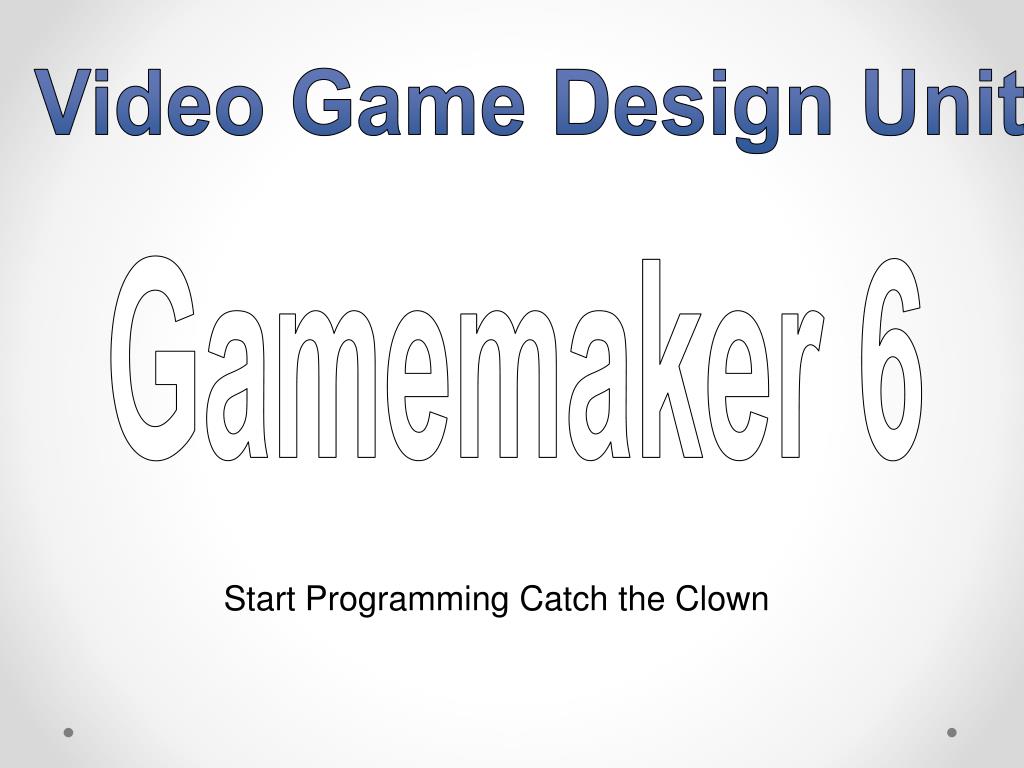 Video Game Design Unit

Gamemaker 6

Start Programming Catch the Clown